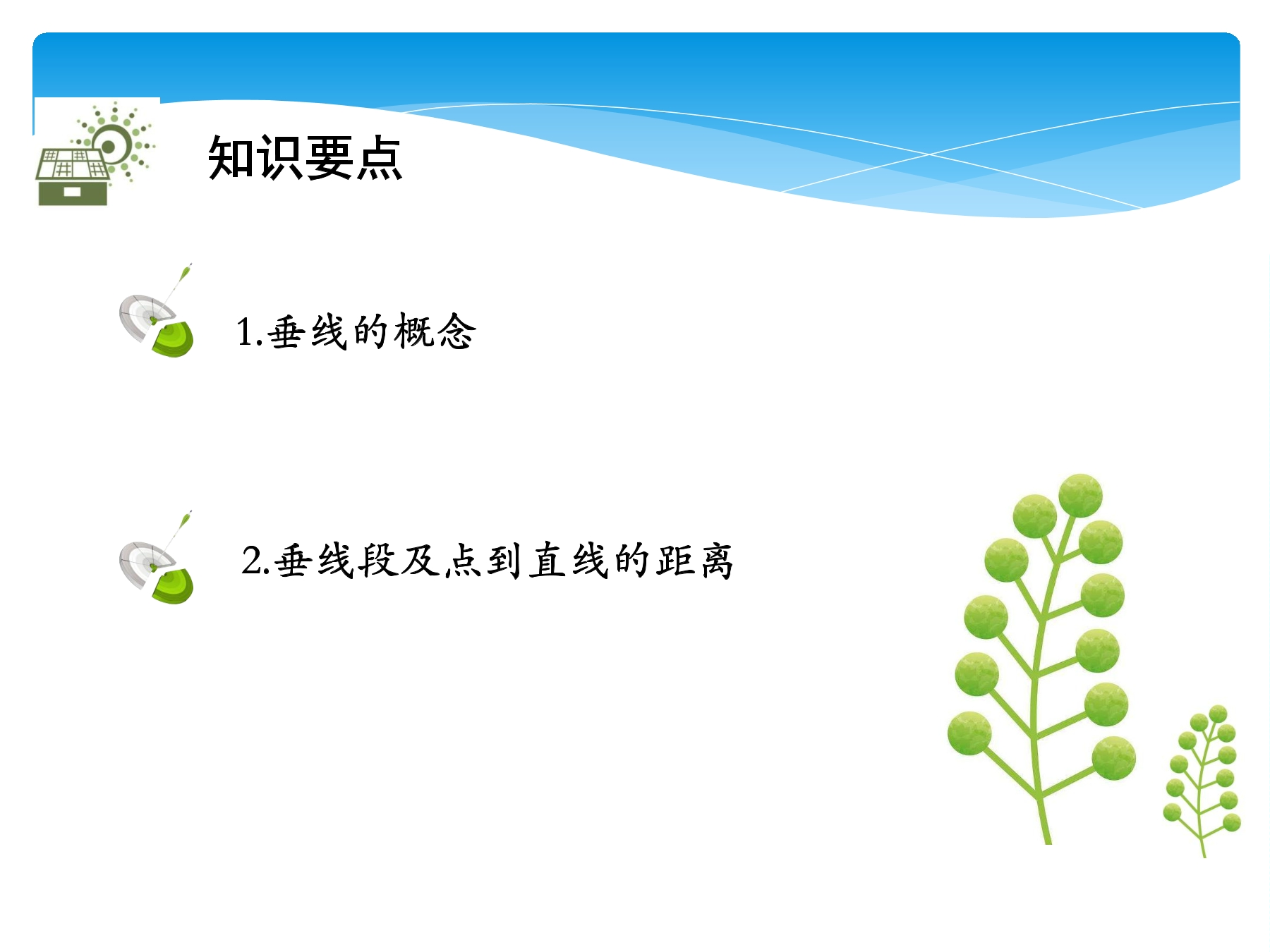 知识要点

1.垂线的概念

2.垂线段及点到直线的距离